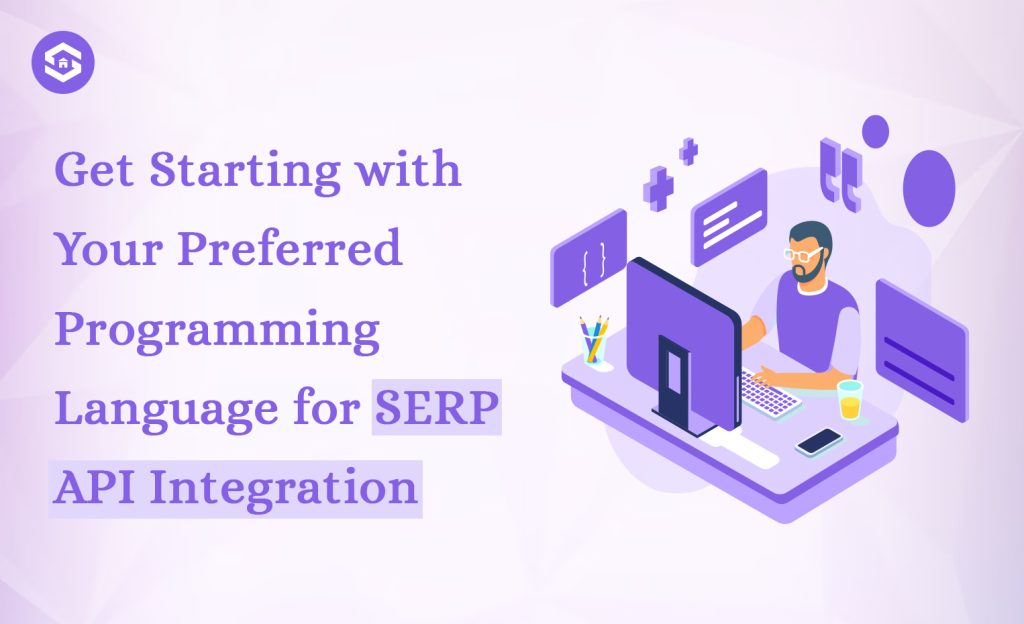 Get Starting with Your Preferred Programming Language for SERP API Integration

{ }